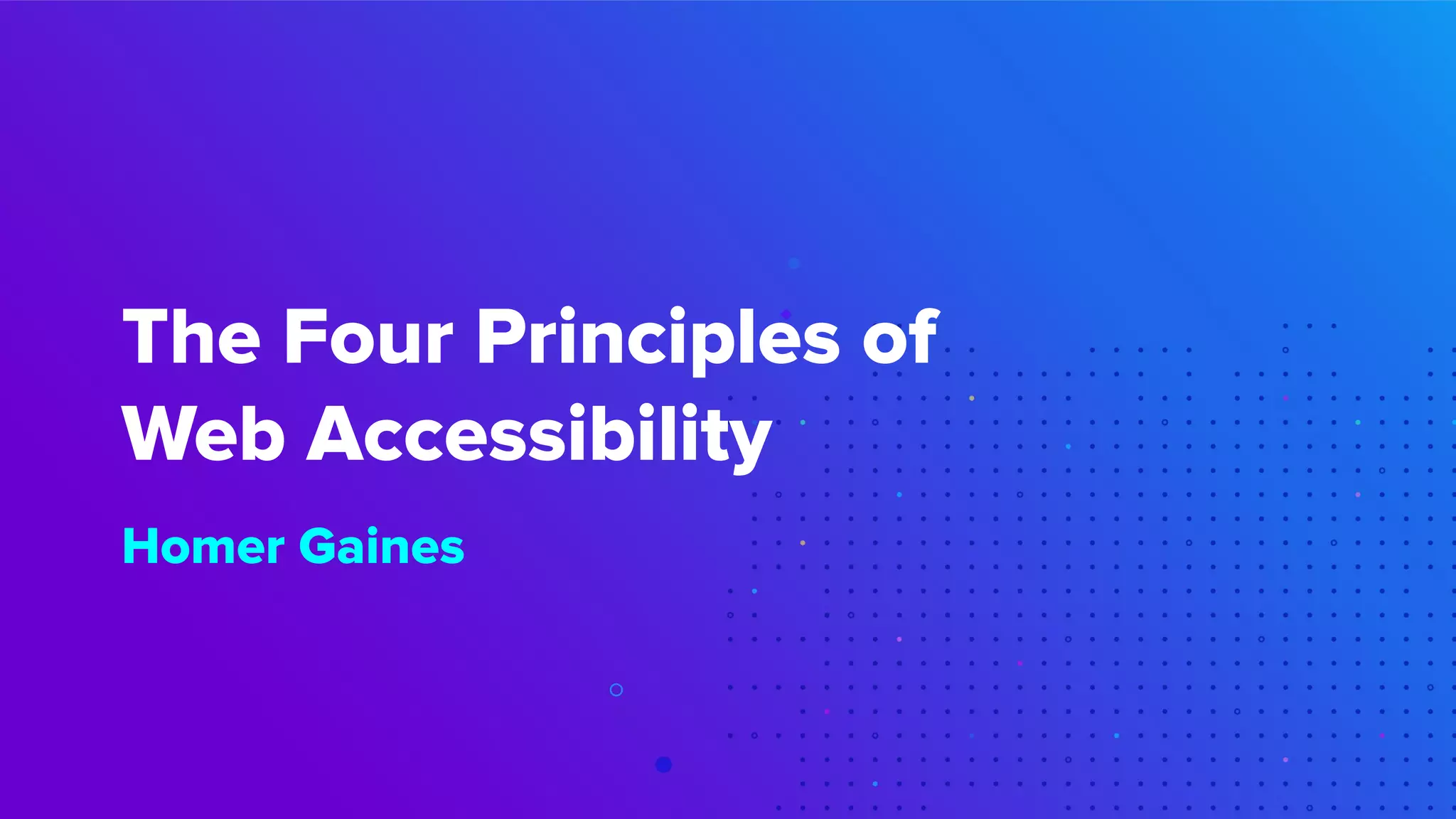 The Four Principles of Web Accessibility

Homer Gaines